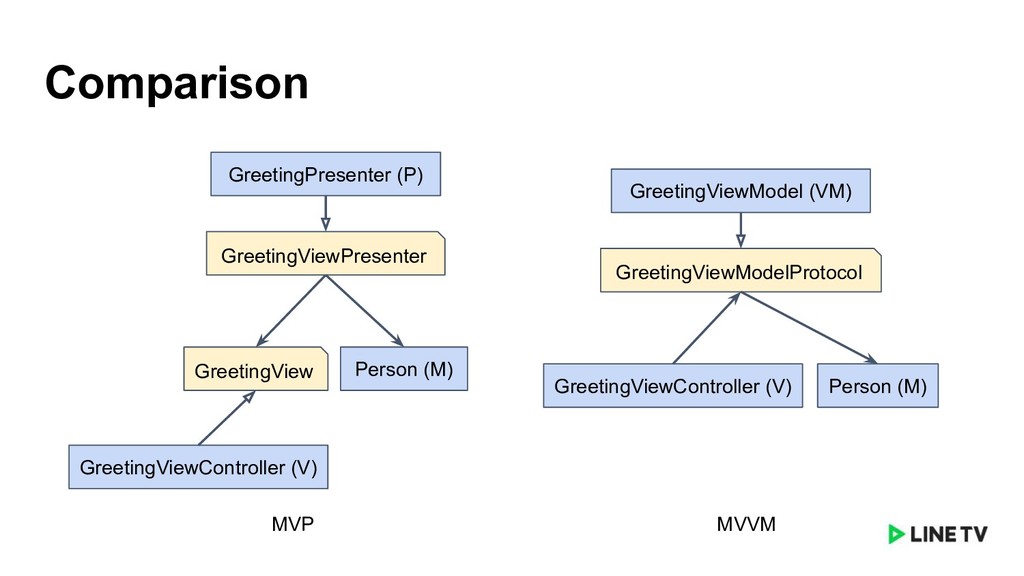 Comparison

GreetingPresenter (P)

GreetingViewPresenter

GreetingView

Person (M)

GreetingViewController (V)

MVP

GreetingViewModel (VM)

GreetingViewModelProtocol

GreetingViewController (V)

Person (M)

MVVM

LINE TV